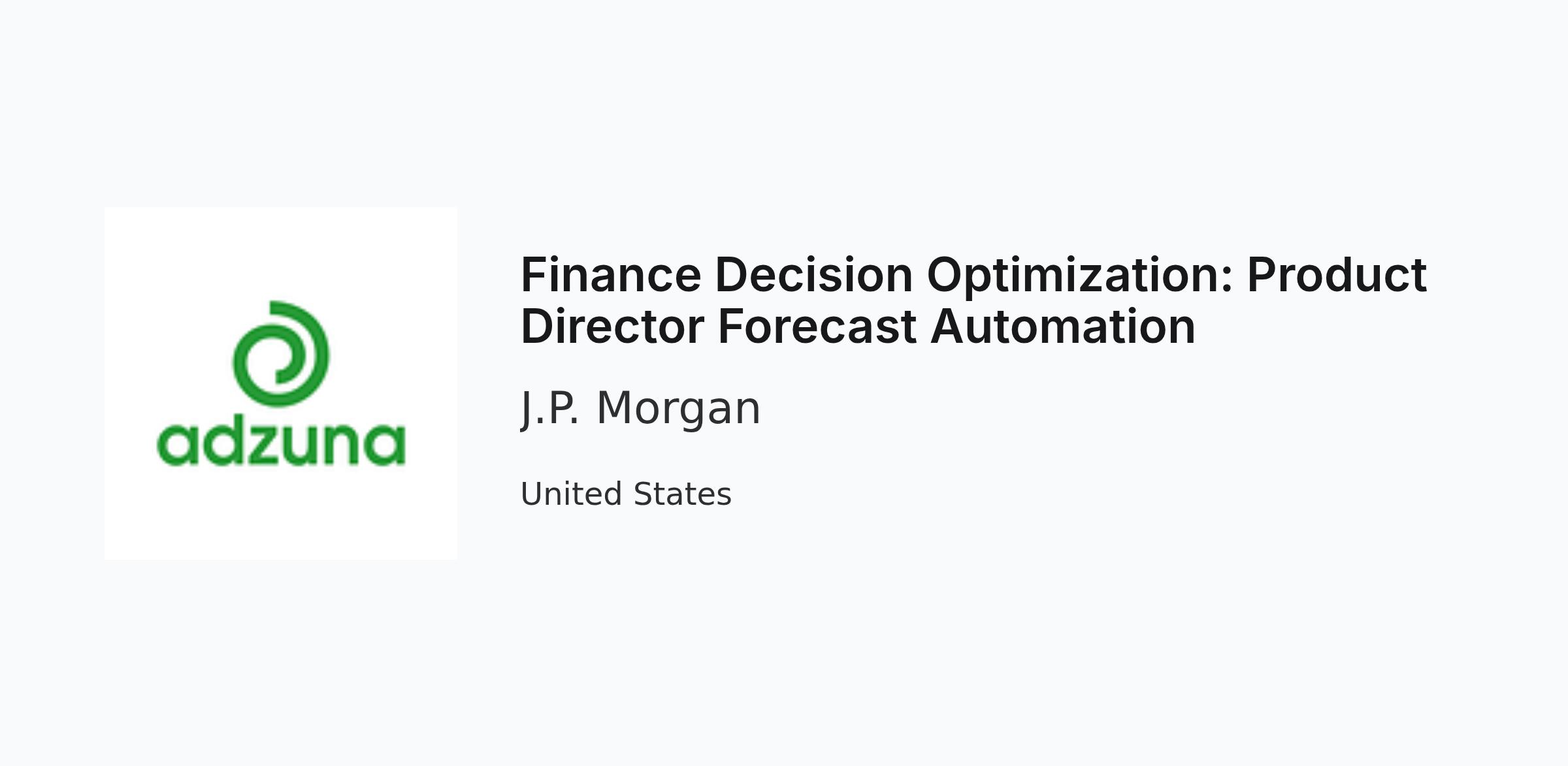 adzuna

Finance Decision Optimization: Product Director Forecast Automation

J.P. Morgan

United States